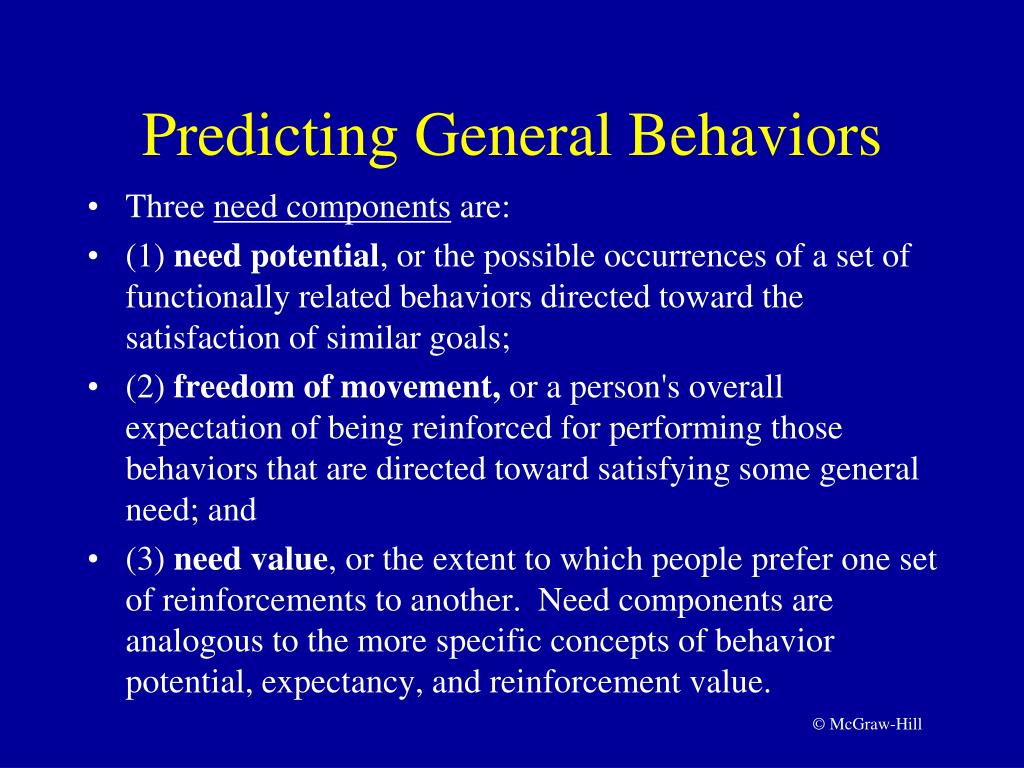 Predicting General Behaviors

• Three need components are:
• (1) need potential, or the possible occurrences of a set of functionally related behaviors directed toward the satisfaction of similar goals;
• (2) freedom of movement, or a person's overall expectation of being reinforced for performing those behaviors that are directed toward satisfying some general need; and
• (3) need value, or the extent to which people prefer one set of reinforcements to another. Need components are analogous to the more specific concepts of behavior potential, expectancy, and reinforcement value.

© McGraw-Hill